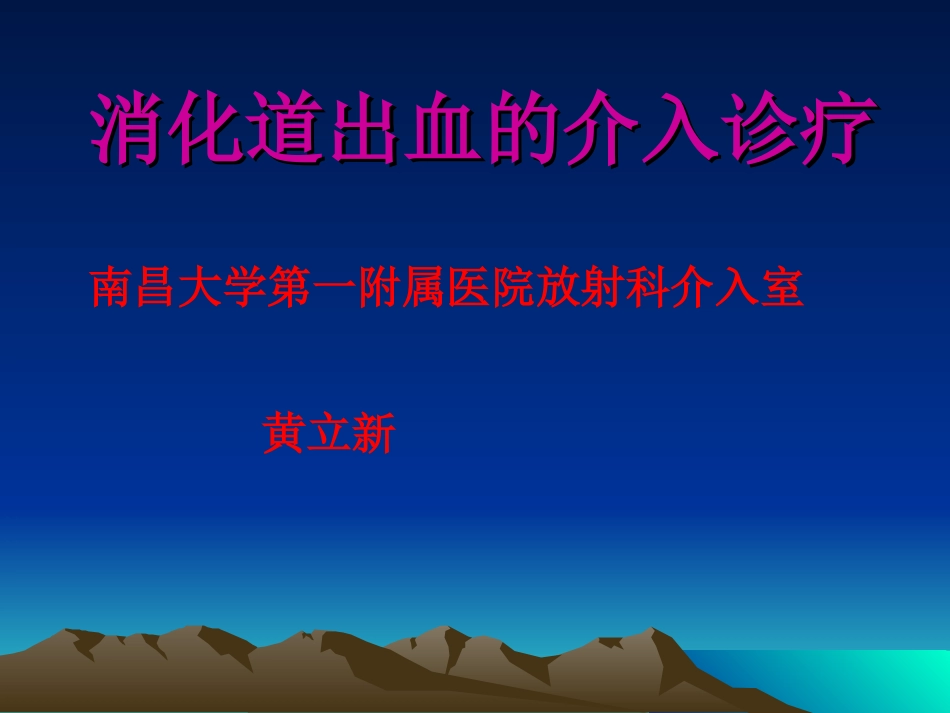 消化道出血的介入诊疗

南昌大学第一附属医院放射科介入室

黄立新